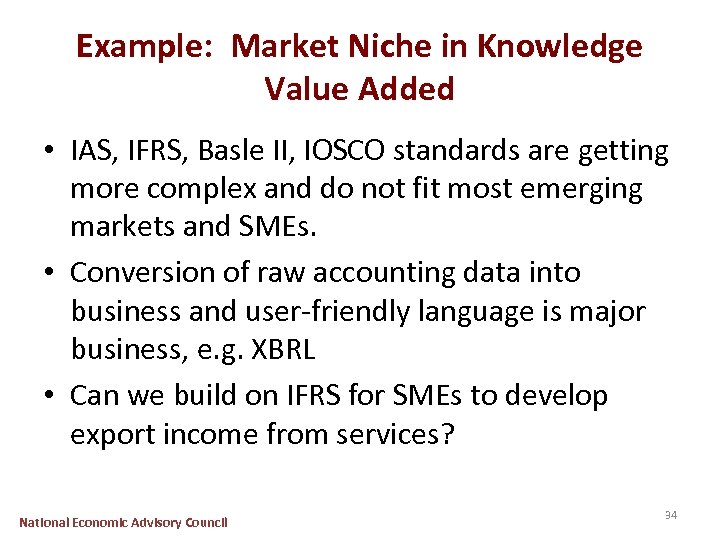 Example: Market Niche in Knowledge Value Added

• IAS, IFRS, Basle II, IOSCO standards are getting more complex and do not fit most emerging markets and SMEs.

• Conversion of raw accounting data into business and user-friendly language is major business, e.g. XBRL

• Can we build on IFRS for SMEs to develop export income from services?

National Economic Advisory Council

34